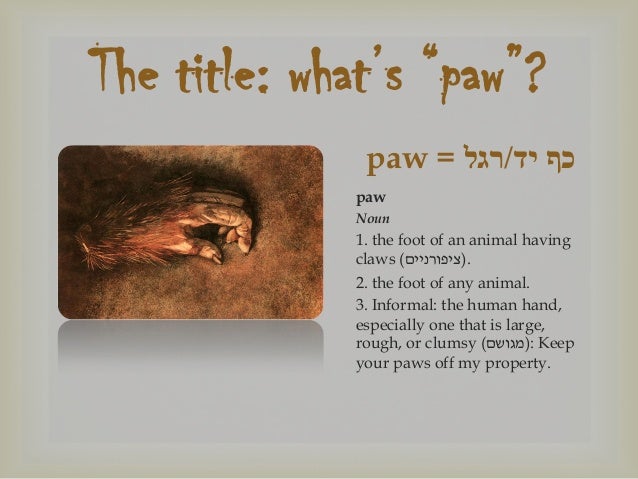 The title: what's "paw"?

paw = כף יד/רגל

paw
Noun
1. the foot of an animal having claws (ציפורניים).
2. the foot of any animal.
3. Informal: the human hand, especially one that is large, rough, or clumsy (מגושם): Keep your paws off my property.